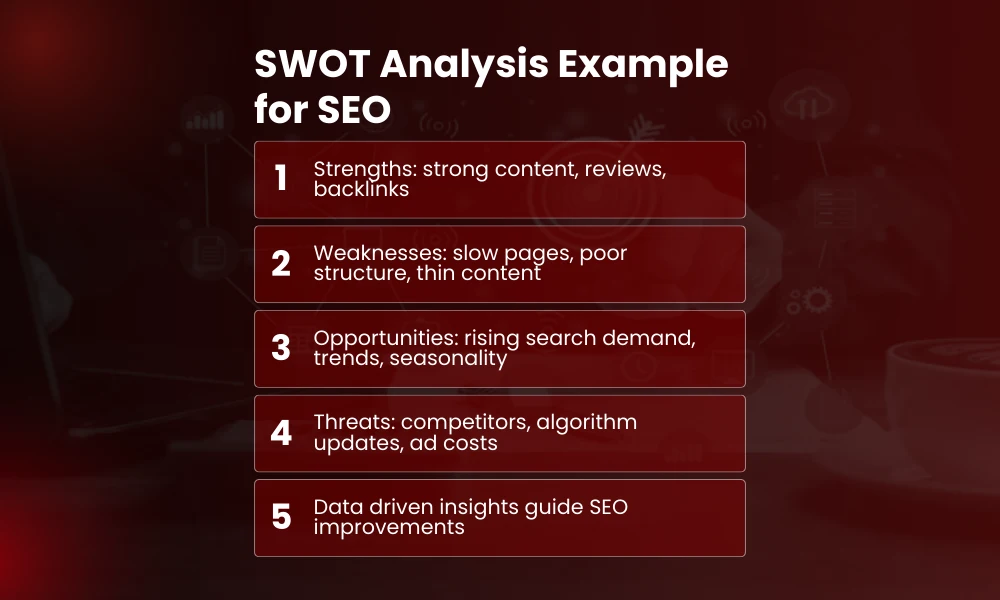 SWOT Analysis Example for SEO

1 Strengths: strong content, reviews, backlinks

2 Weaknesses: slow pages, poor structure, thin content

3 Opportunities: rising search demand, trends, seasonality

4 Threats: competitors, algorithm updates, ad costs

5 Data driven insights guide SEO improvements